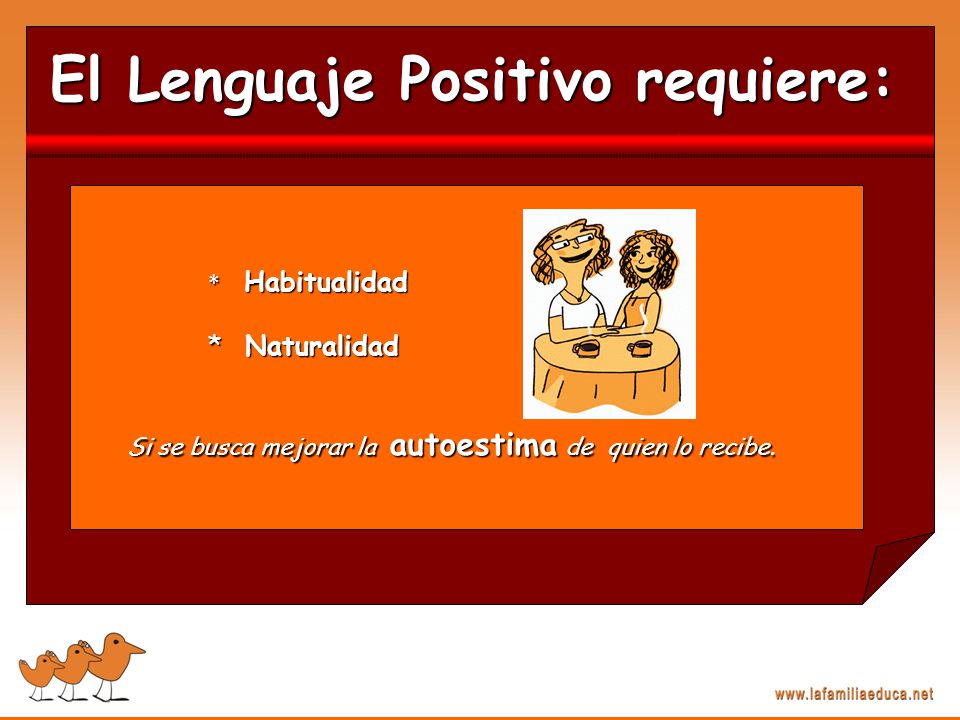 El Lenguaje Positivo requiere:

* Habitualidad

* Naturalidad

Si se busca mejorar la autoestima de quien lo recibe.

www.lafamiliaeduca.net